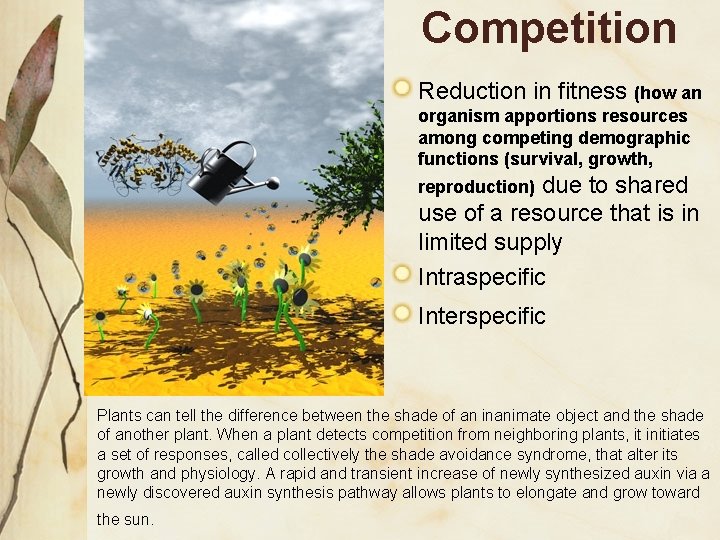 Competition

Reduction in fitness (how an organism apportions resources among competing demographic functions (survival, growth, reproduction) due to shared use of a resource that is in limited supply

Intraspecific

Interspecific

Plants can tell the difference between the shade of an inanimate object and the shade of another plant. When a plant detects competition from neighboring plants, it initiates a set of responses, called collectively the shade avoidance syndrome, that alter its growth and physiology. A rapid and transient increase of newly synthesized auxin via a newly discovered auxin synthesis pathway allows plants to elongate and grow toward the sun.